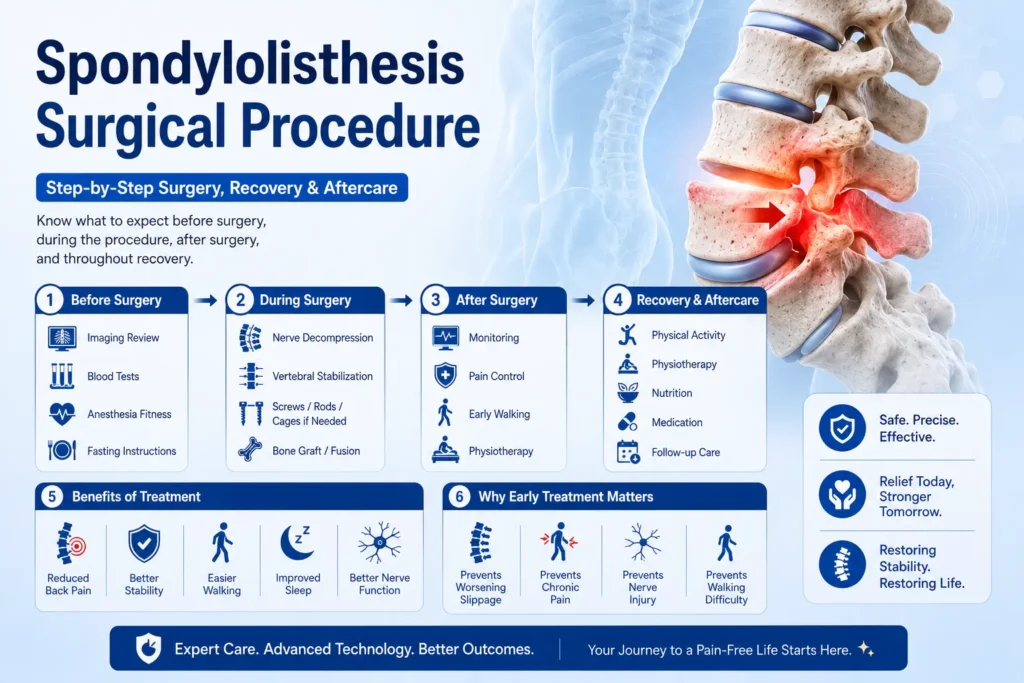 Spondylolisthesis Surgical Procedure

Step-by-Step Surgery, Recovery & Aftercare

Know what to expect before surgery, during the procedure, after surgery, and throughout recovery.

1 Before Surgery
Imaging Review
Blood Tests
Anesthesia Fitness
Fasting Instructions

2 During Surgery
Nerve Decompression
Vertebral Stabilization
Screws / Rods / Cages if Needed
Bone Graft / Fusion

3 After Surgery
Monitoring
Pain Control
Early Walking
Physiotherapy

4 Recovery & Aftercare
Physical Activity
Physiotherapy
Nutrition
Medication
Follow-up Care

5 Benefits of Treatment
Reduced Back Pain
Better Stability
Easier Walking
Improved Sleep
Better Nerve Function

6 Why Early Treatment Matters
Prevents Worsening Slippage
Prevents Chronic Pain
Prevents Nerve Injury
Prevents Walking Difficulty

Safe. Precise. Effective.

Relief Today, Stronger Tomorrow.

Restoring Stability. Restoring Life.

Expert Care. Advanced Technology. Better Outcomes.

Your Journey to a Pain-Free Life Starts Here.